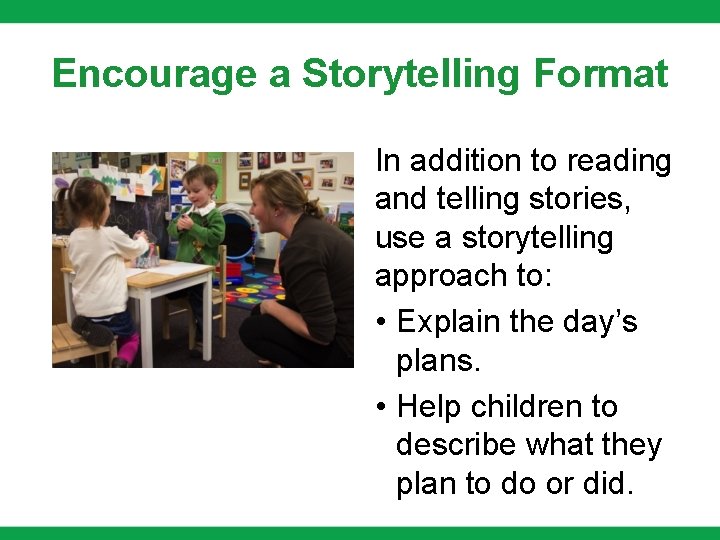 Encourage a Storytelling Format

In addition to reading and telling stories, use a storytelling approach to:

• Explain the day's plans.

• Help children to describe what they plan to do or did.